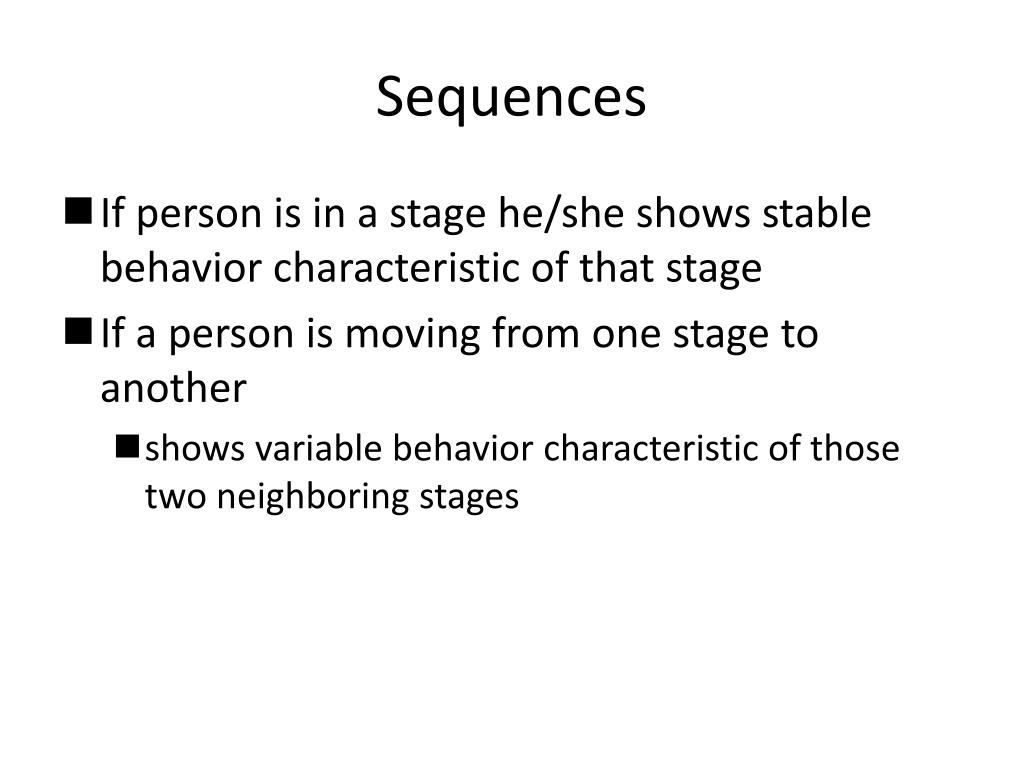 Sequences

■ If person is in a stage he/she shows stable behavior characteristic of that stage

■ If a person is moving from one stage to another

■ shows variable behavior characteristic of those two neighboring stages